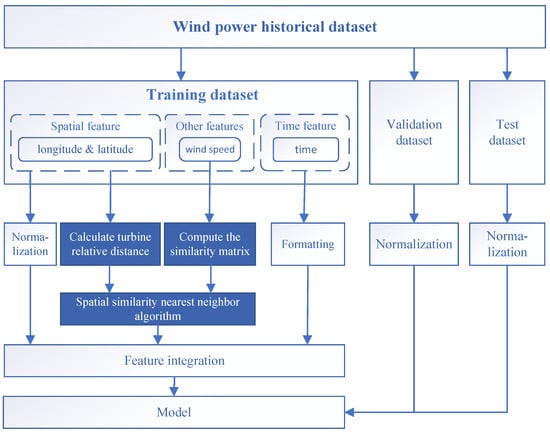 Wind power historical dataset

Training dataset

Spatial feature

longitude & latitude

Other features

wind speed

Time feature

time

Validation dataset

Test dataset

Normalization

Calculate turbine relative distance

Compute the similarity matrix

Formatting

Normalization

Normalization

Spatial similarity nearest neighbor algorithm

Feature integration

Model